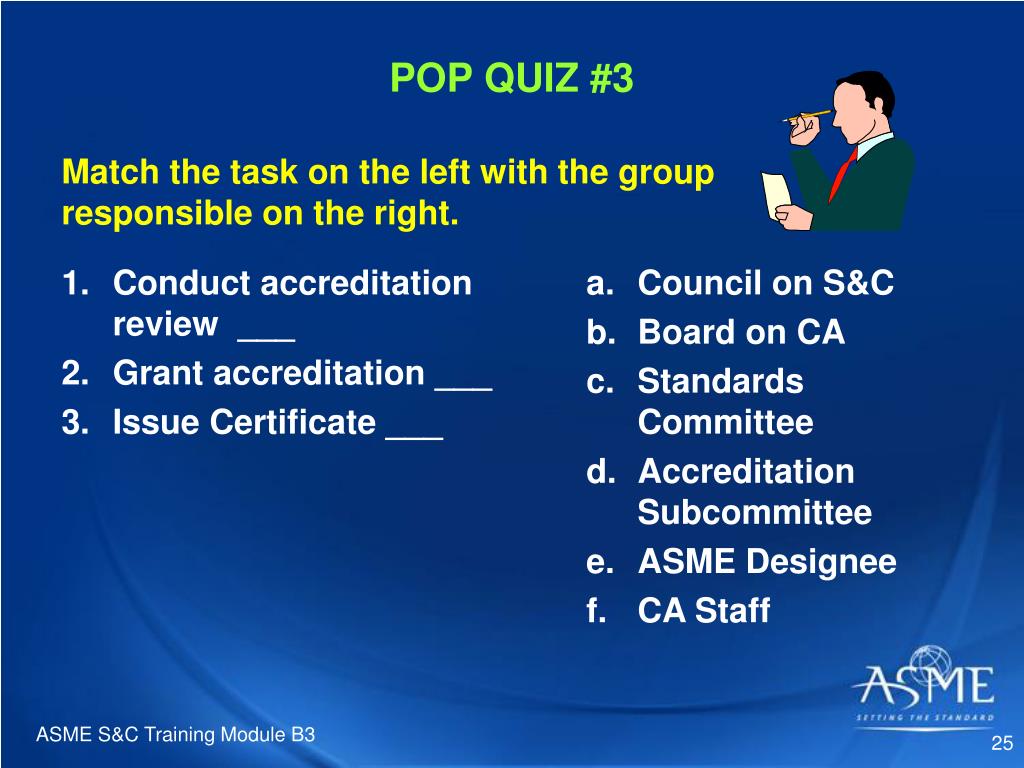 POP QUIZ #3

Match the task on the left with the group responsible on the right.

1. Conduct accreditation review ___
2. Grant accreditation ___
3. Issue Certificate ___

a. Council on S&C
b. Board on CA
c. Standards Committee
d. Accreditation Subcommittee
e. ASME Designee
f. CA Staff

ASME
SETTING THE STANDARD

ASME S&C Training Module B3

25